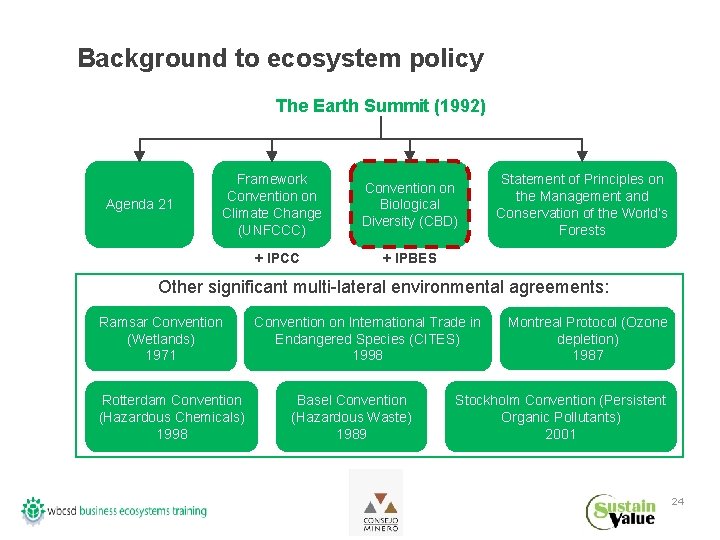 Background to ecosystem policy

The Earth Summit (1992)

Agenda 21

Framework Convention on Climate Change (UNFCCC)

Convention on Biological Diversity (CBD)

Statement of Principles on the Management and Conservation of the World's Forests

+ IPCC

+ IPBES

Other significant multi-lateral environmental agreements:

Ramsar Convention (Wetlands) 1971

Convention on International Trade in Endangered Species (CITES) 1998

Montreal Protocol (Ozone depletion) 1987

Rotterdam Convention (Hazardous Chemicals) 1998

Basel Convention (Hazardous Waste) 1989

Stockholm Convention (Persistent Organic Pollutants) 2001

wbcsd business ecosystems training

CONSEJO MINERO

Sustain Value

24